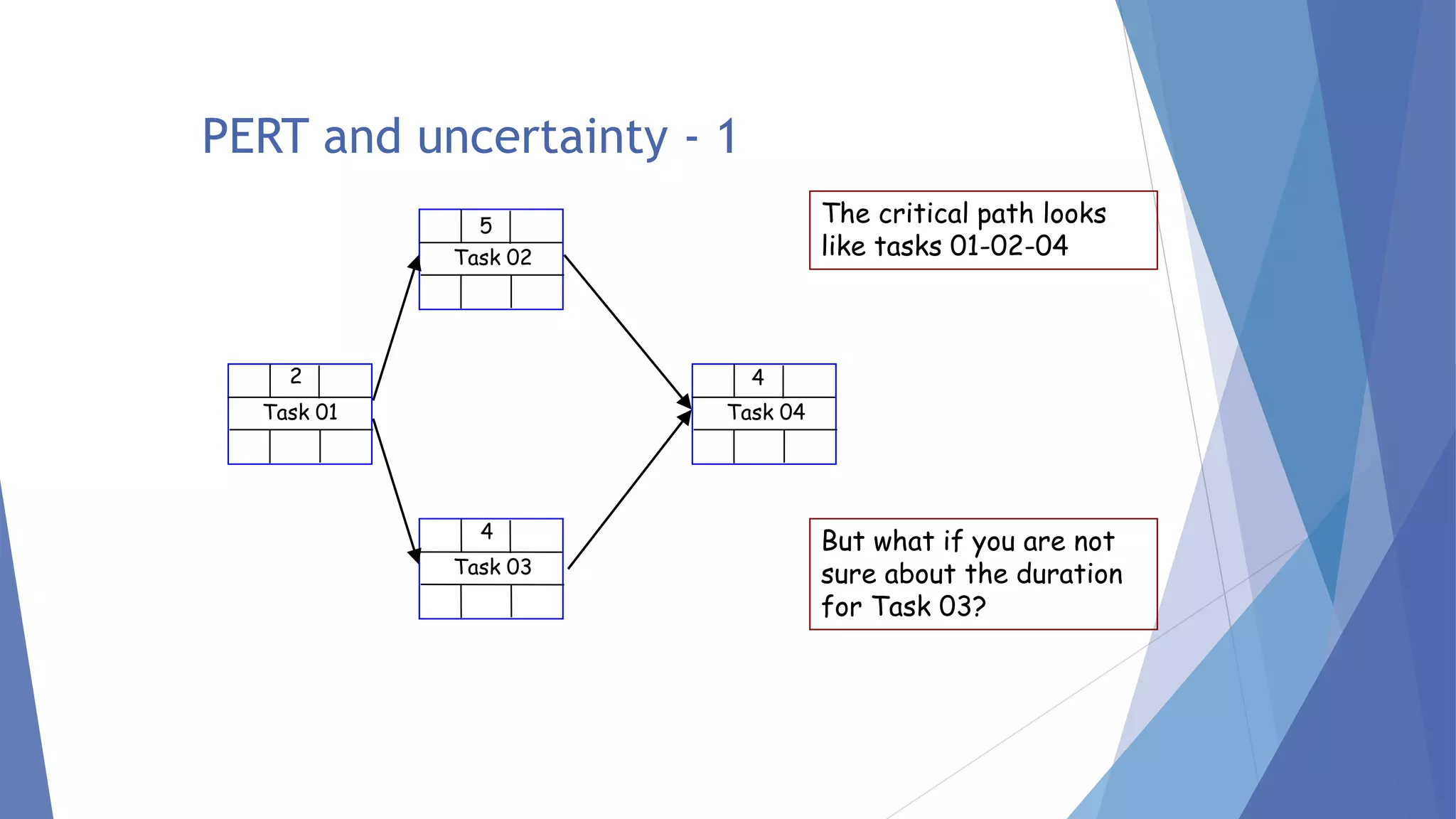 PERT and uncertainty - 1

5
Task 02

2
Task 01

4
Task 04

4
Task 03

The critical path looks like tasks 01-02-04

But what if you are not sure about the duration for Task 03?